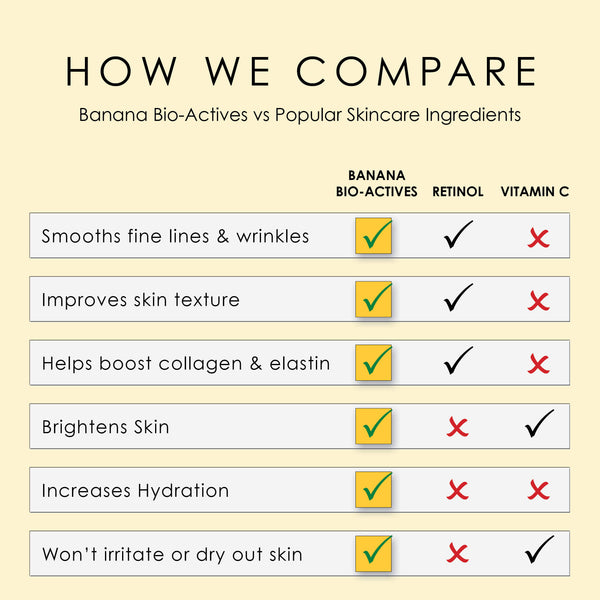 HOW WE COMPARE

Banana Bio-Actives vs Popular Skincare Ingredients

| | BANANA BIO-ACTIVES | RETINOL | VITAMIN C |
|---|---|---|---|
| Smooths fine lines & wrinkles | ✓ | ✓ | ✗ |
| Improves skin texture | ✓ | ✓ | ✗ |
| Helps boost collagen & elastin | ✓ | ✓ | ✗ |
| Brightens Skin | ✓ | ✗ | ✓ |
| Increases Hydration | ✓ | ✗ | ✗ |
| Won't irritate or dry out skin | ✓ | ✗ | ✓ |